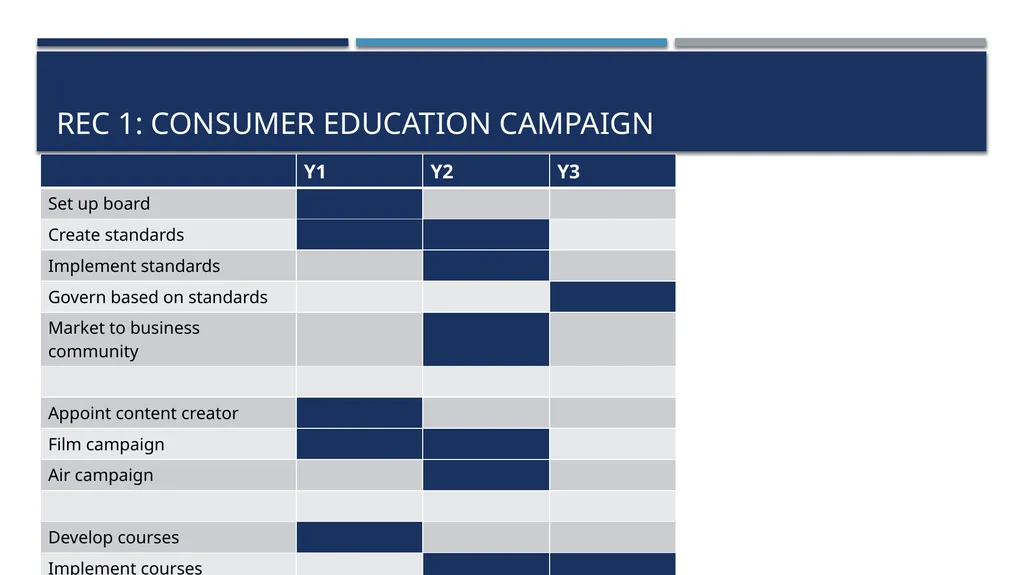 REC 1: CONSUMER EDUCATION CAMPAIGN

| | Y1 | Y2 | Y3 |
|---|---|---|---|
| Set up board | | | |
| Create standards | | | |
| Implement standards | | | |
| Govern based on standards | | | |
| Market to business community | | | |
| | | | |
| Appoint content creator | | | |
| Film campaign | | | |
| Air campaign | | | |
| | | | |
| Develop courses | | | |
| Implement courses | | | |